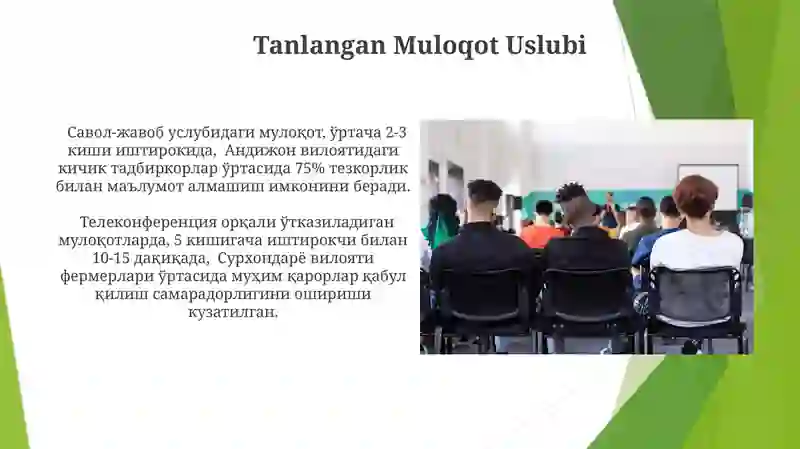 Tanlangan Muloqot Uslubi

Савол-жавоб услубидаги мулоқот, ўртача 2-3 киши иштирокида, Андижон вилоятидаги кичик тадбиркорлар ўртасида 75% тезкорлик билан маълумот алмашиш имконини беради.

Телеконференция орқали ўтказиладиган мулоқотларда, 5 кишигача иштирокчи билан 10-15 дақиқада, Сурхондарё вилояти фермерлари ўртасида муҳим қарорлар қабул қилиш самарадорлигини ошириши кузатилган.